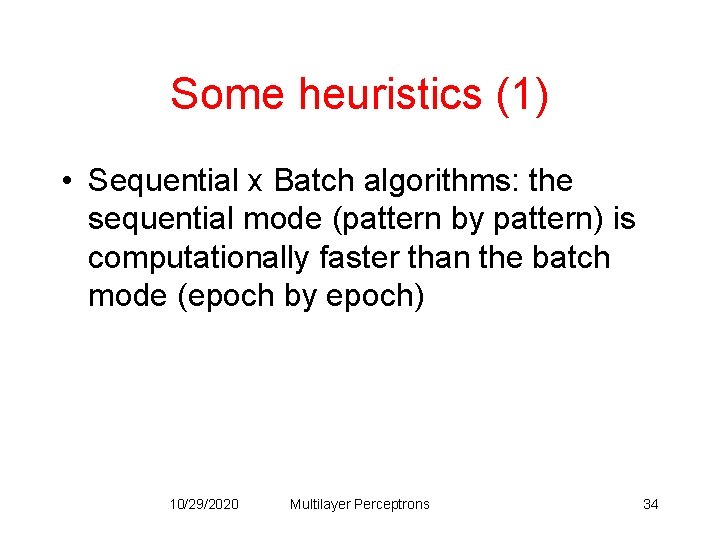 Some heuristics (1)

• Sequential x Batch algorithms: the sequential mode (pattern by pattern) is computationally faster than the batch mode (epoch by epoch)

10/29/2020 Multilayer Perceptrons 34